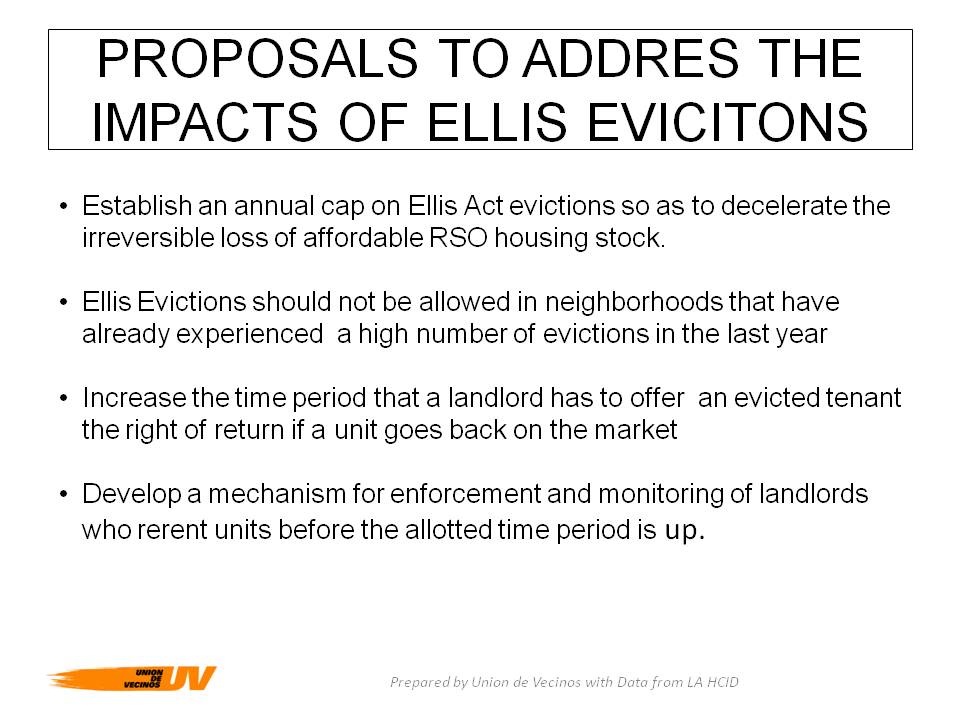 PROPOSALS TO ADDRES THE IMPACTS OF ELLIS EVICITONS

• Establish an annual cap on Ellis Act evictions so as to decelerate the irreversible loss of affordable RSO housing stock.

• Ellis Evictions should not be allowed in neighborhoods that have already experienced a high number of evictions in the last year

• Increase the time period that a landlord has to offer an evicted tenant the right of return if a unit goes back on the market

• Develop a mechanism for enforcement and monitoring of landlords who rerent units before the allotted time period is up.

UNION DE VECINOS UV

Prepared by Union de Vecinos with Data from LA HCID